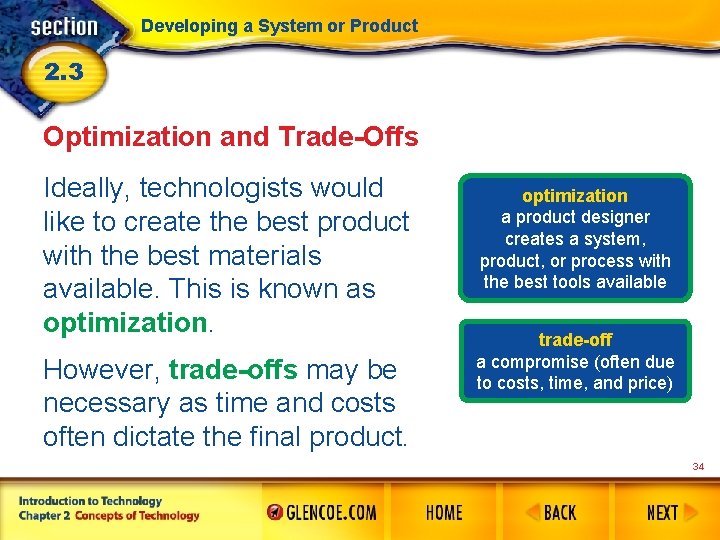 section
2.3
Developing a System or Product

Optimization and Trade-Offs

Ideally, technologists would like to create the best product with the best materials available. This is known as optimization.

However, trade-offs may be necessary as time and costs often dictate the final product.

optimization
a product designer creates a system, product, or process with the best tools available

trade-off
a compromise (often due to costs, time, and price)

34

Introduction to Technology
Chapter 2 Concepts of Technology

GLENCOE.COM
HOME
BACK
NEXT